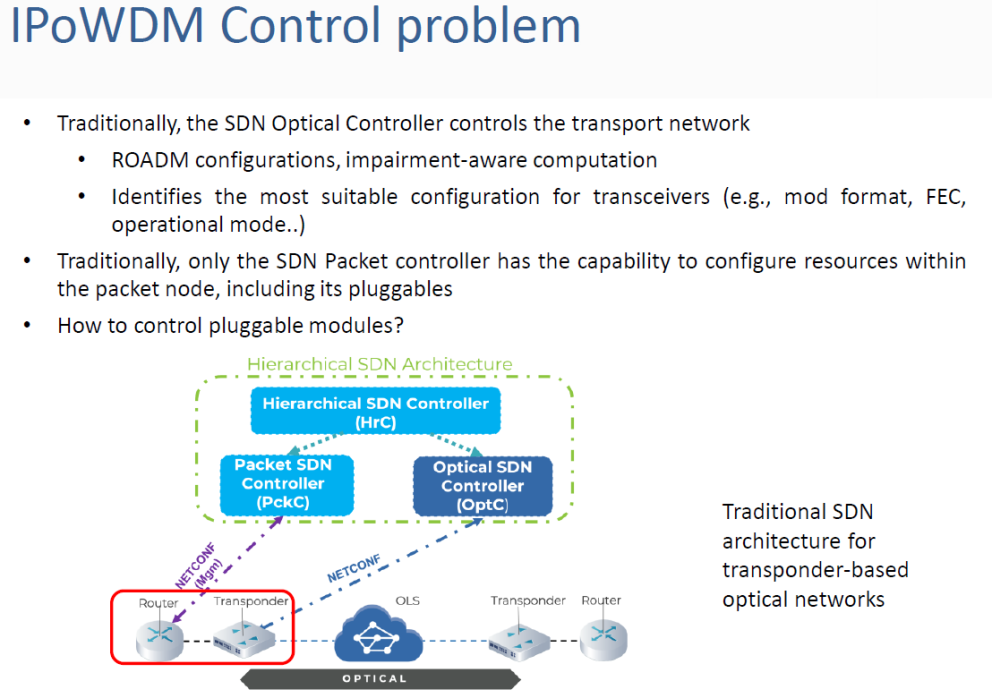 IPoWDM Control problem

• Traditionally, the SDN Optical Controller controls the transport network
  • ROADM configurations, impairment-aware computation
  • Identifies the most suitable configuration for transceivers (e.g., mod format, FEC, operational mode..)
• Traditionally, only the SDN Packet controller has the capability to configure resources within the packet node, including its pluggables
• How to control pluggable modules?

Hierarchical SDN Architecture

Hierarchical SDN Controller (HrC)

Packet SDN Controller (PckC)

Optical SDN Controller (OptC)

NETCONF (Mgm)

NETCONF

Router

Transponder

OLS

Transponder

Router

OPTICAL

Traditional SDN architecture for transponder-based optical networks